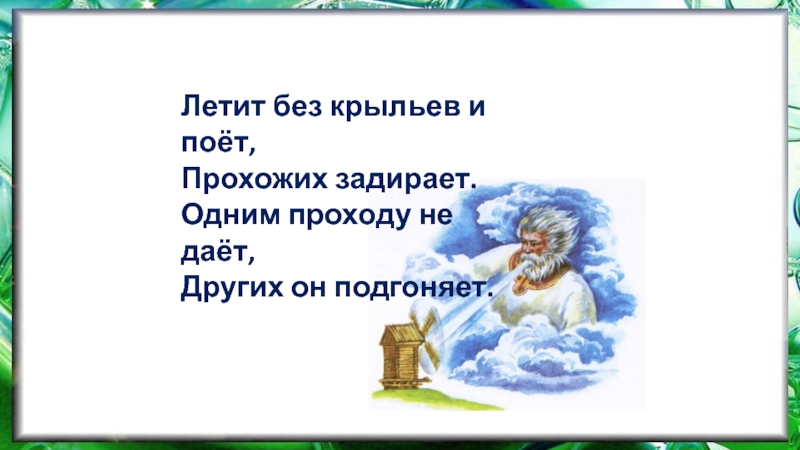 Летит без крыльев и поёт,
Прохожих задирает.
Одним проходу не даёт,
Других он подгоняет.